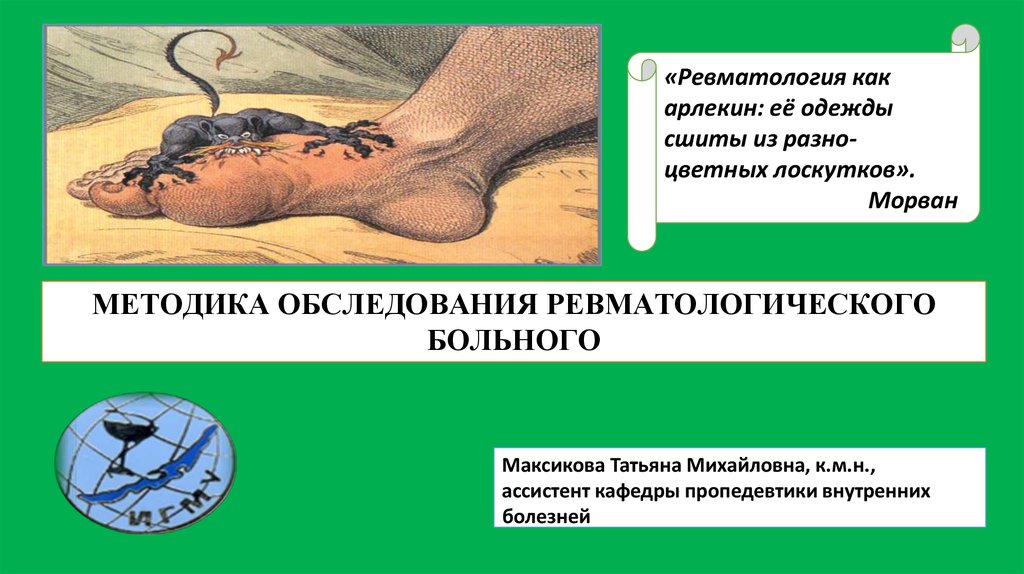 «Ревматология как арлекин: её одежды сшиты из разноцветных лоскутков».
Морван

МЕТОДИКА ОБСЛЕДОВАНИЯ РЕВМАТОЛОГИЧЕСКОГО БОЛЬНОГО

ИГМУ

Максикова Татьяна Михайловна, к.м.н., ассистент кафедры пропедевтики внутренних болезней